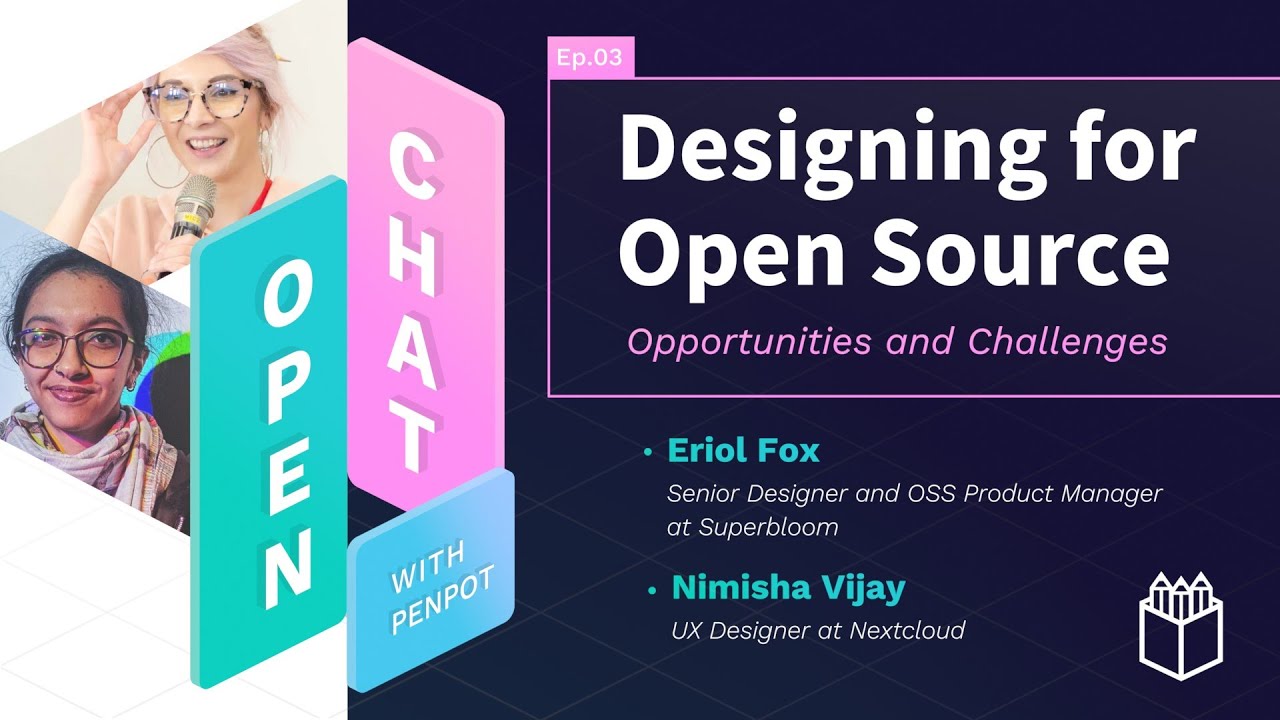 OPEN CHAT WITH PENPOT

Ep.03

Designing for Open Source

Opportunities and Challenges

• Eriol Fox

Senior Designer and OSS Product Manager at Superbloom

• Nimisha Vijay

UX Designer at Nextcloud